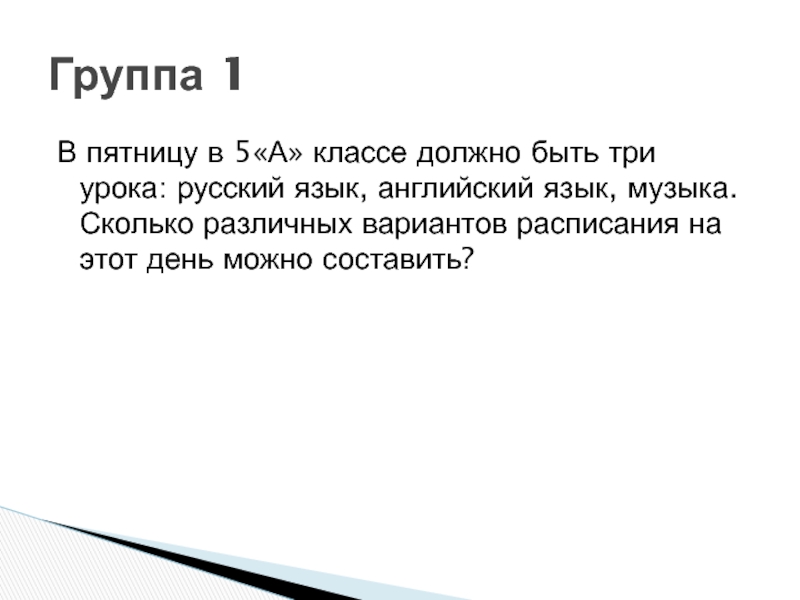 Группа 1

В пятницу в 5«А» классе должно быть три урока: русский язык, английский язык, музыка. Сколько различных вариантов расписания на этот день можно составить?